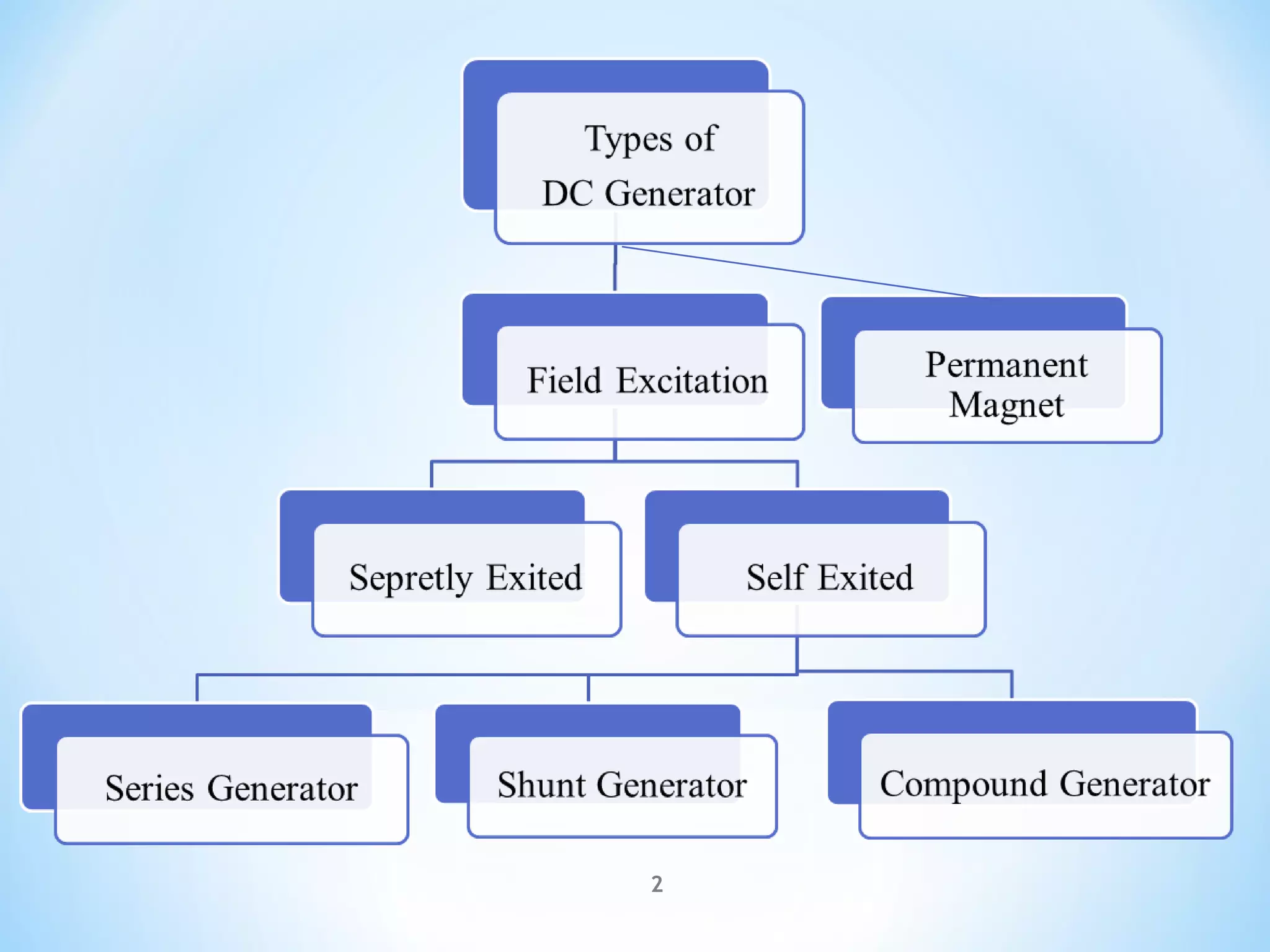 Types of DC Generator

Field Excitation

Permanent Magnet

Sepretly Exited

Self Exited

Series Generator

Shunt Generator

Compound Generator

2